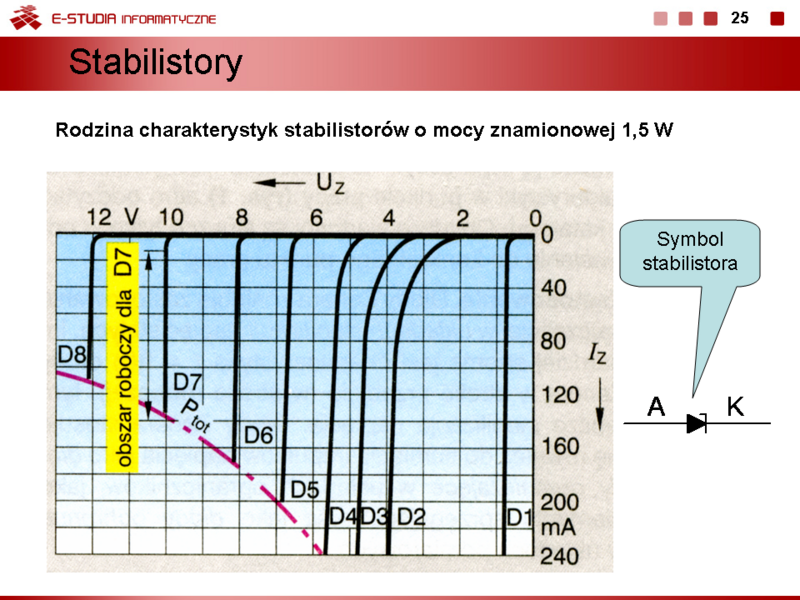 E-STUDIA INFORMATYCZNE

25

Stabilistory

Rodzina charakterystyk stabilistorów o mocy znamionowej 1,5 W

$U_Z$

12 V 10 8 6 4 2 0

0
40
80
120
160
200
mA
240

$I_Z$

obszar roboczy dla D7

D8
D7
$P_{tot}$
D6
D5
D4 D3 D2
D1

Symbol stabilistora

A K